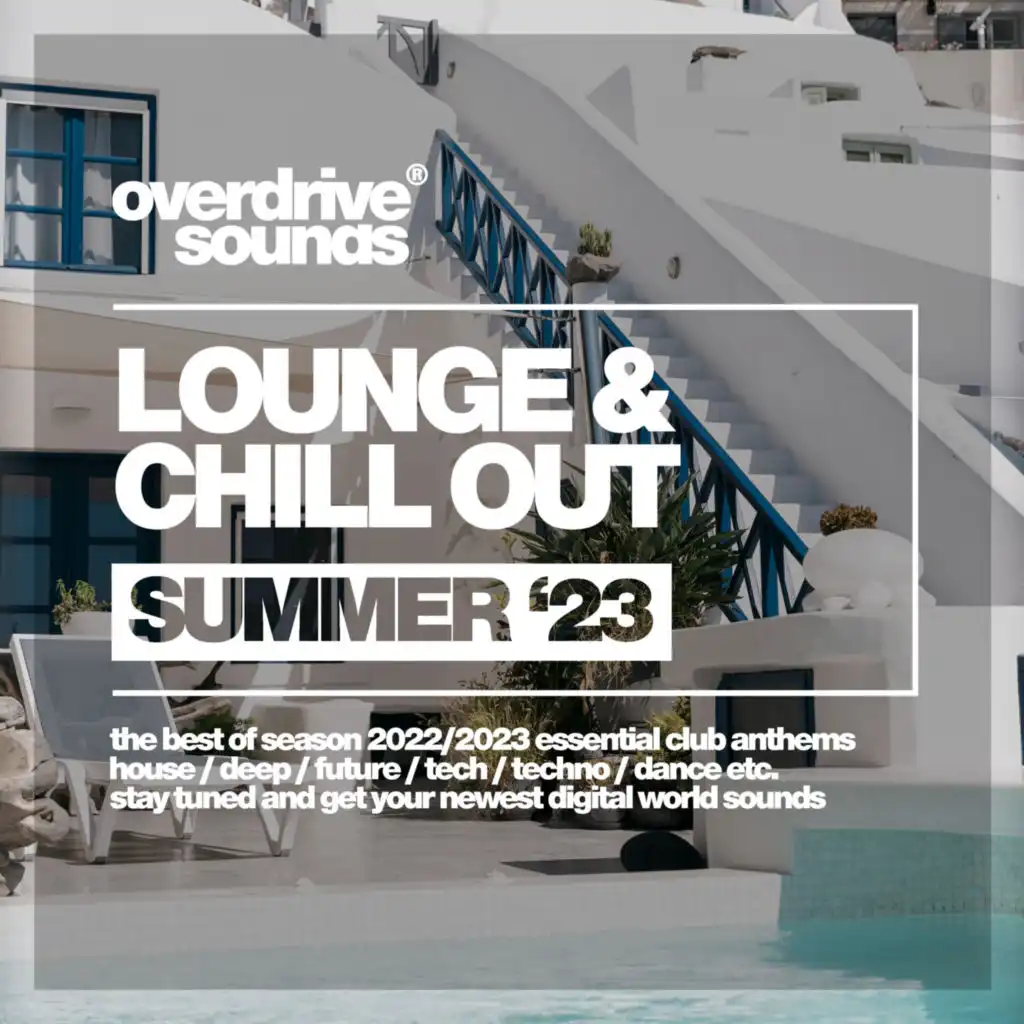 overdrive®
sounds

LOUNGE &
CHILL OUT

SUMMER '23

the best of season 2022/2023 essential club anthems
house / deep / future / tech / techno / dance etc.
stay tuned and get your newest digital world sounds